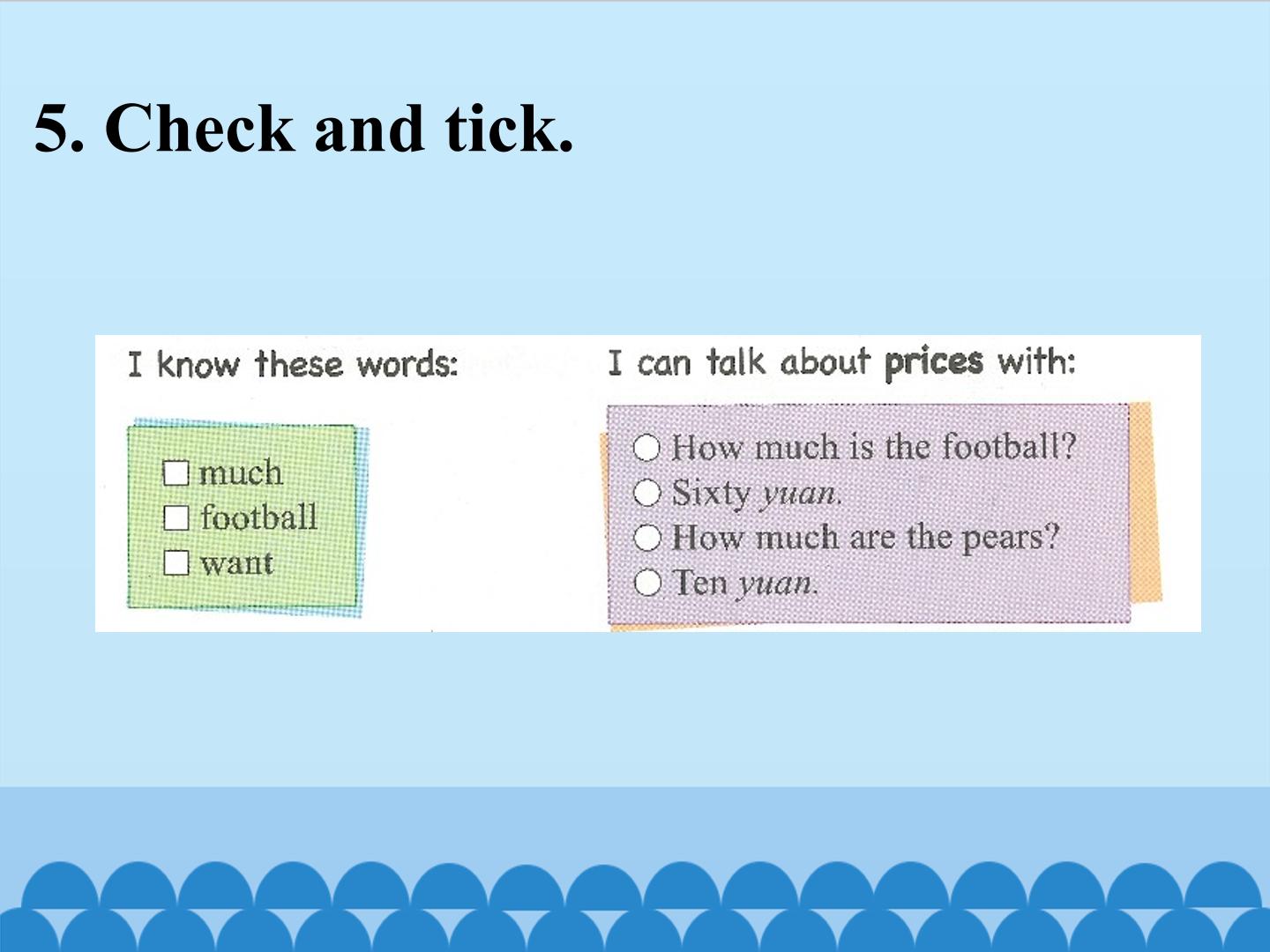 5. Check and tick.

I know these words:

☐ much
☐ football
☐ want

I can talk about prices with:

○ How much is the football?
○ Sixty yuan.
○ How much are the pears?
○ Ten yuan.